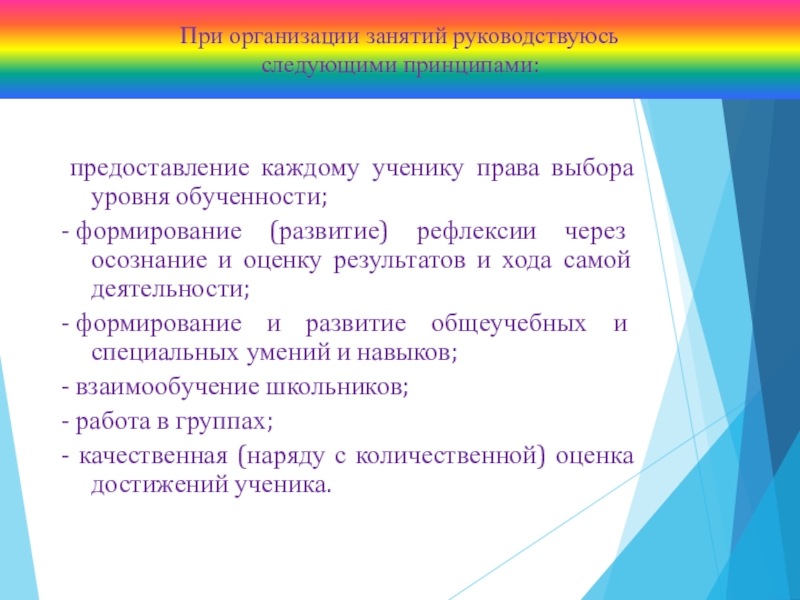 При организации занятий руководствуюсь следующими принципами:

предоставление каждому ученику права выбора уровня обученности;

- формирование (развитие) рефлексии через осознание и оценку результатов и хода самой деятельности;

- формирование и развитие общеучебных и специальных умений и навыков;

- взаимообучение школьников;

- работа в группах;

- качественная (наряду с количественной) оценка достижений ученика.